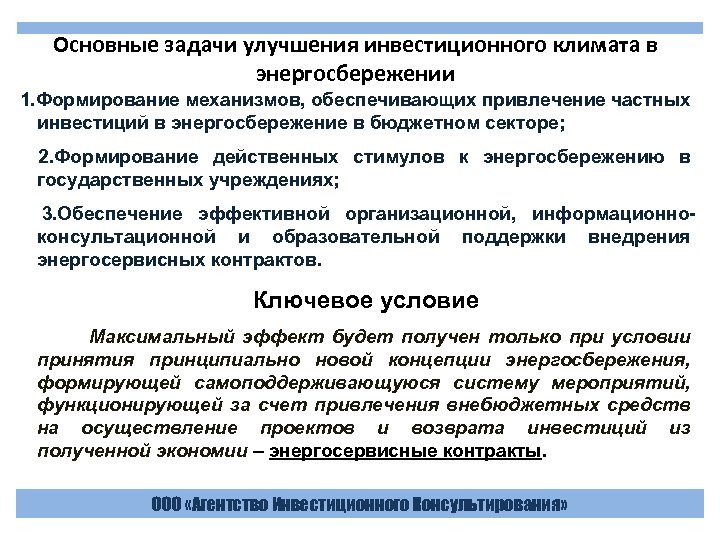 Основные задачи улучшения инвестиционного климата в энергосбережении

1.Формирование механизмов, обеспечивающих привлечение частных инвестиций в энергосбережение в бюджетном секторе;

2.Формирование действенных стимулов к энергосбережению в государственных учреждениях;

3.Обеспечение эффективной организационной, информационно-консультационной и образовательной поддержки внедрения энергосервисных контрактов.

Ключевое условие

Максимальный эффект будет получен только при условии принятия принципиально новой концепции энергосбережения, формирующей самоподдерживающуюся систему мероприятий, функционирующей за счет привлечения внебюджетных средств на осуществление проектов и возврата инвестиций из полученной экономии – энергосервисные контракты.

ООО «Агентство Инвестиционного Консультирования»